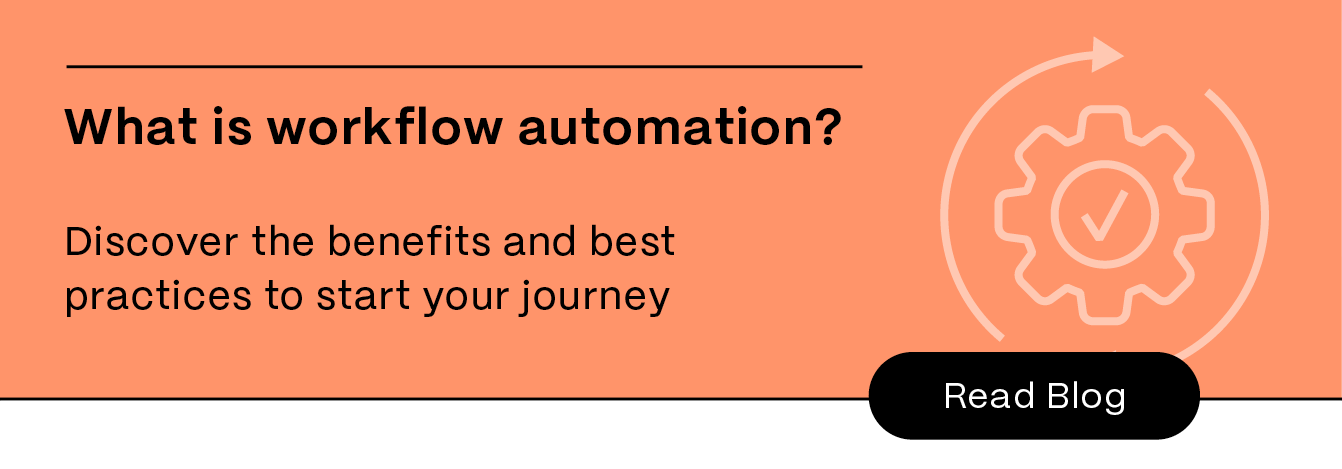 What is workflow automation?

Discover the benefits and best practices to start your journey

Read Blog